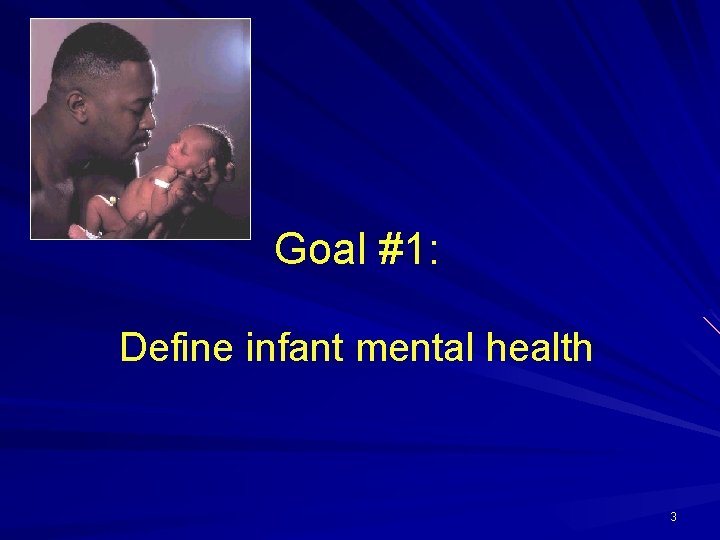 Goal #1:

Define infant mental health

3